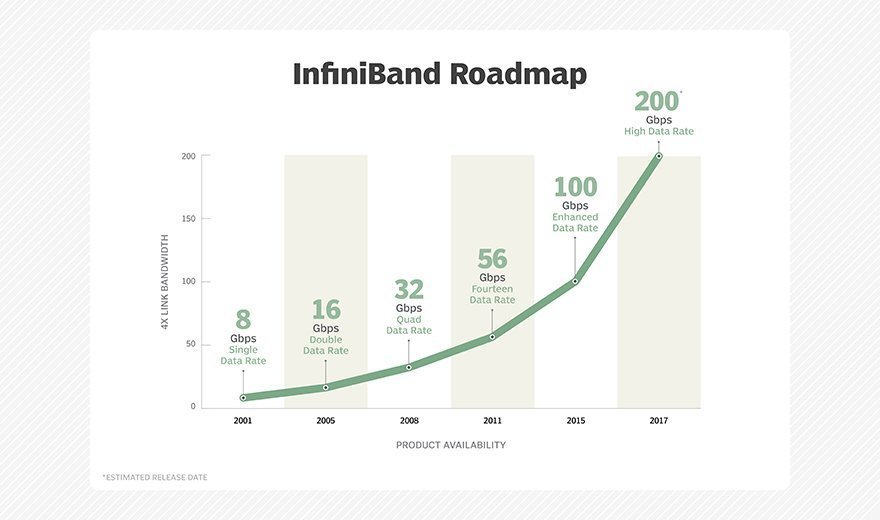 InfiniBand Roadmap

4X LINK BANDWIDTH

200
150
100
50
0

8 Gbps Single Data Rate

16 Gbps Double Data Rate

32 Gbps Quad Data Rate

56 Gbps Fourteen Data Rate

100 Gbps Enhanced Data Rate

200* Gbps High Data Rate

2001
2005
2008
2011
2015
2017

PRODUCT AVAILABILITY

*ESTIMATED RELEASE DATE